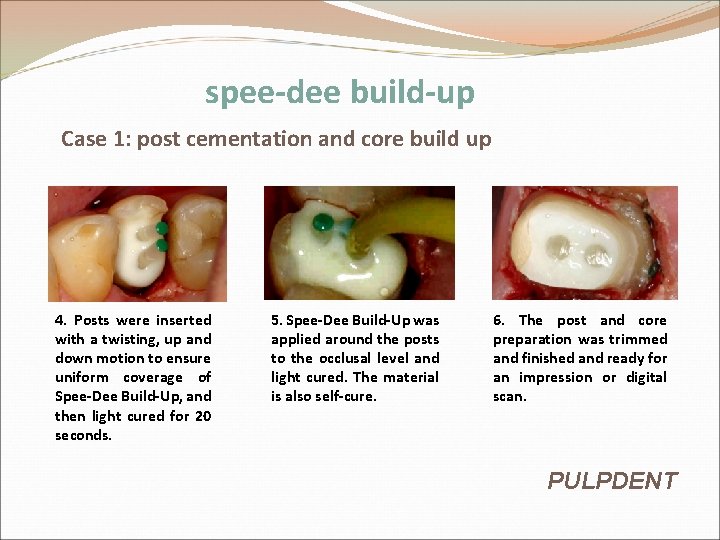 spee-dee build-up

Case 1: post cementation and core build up

4. Posts were inserted with a twisting, up and down motion to ensure uniform coverage of Spee-Dee Build-Up, and then light cured for 20 seconds.

5. Spee-Dee Build-Up was applied around the posts to the occlusal level and light cured. The material is also self-cure.

6. The post and core preparation was trimmed and finished and ready for an impression or digital scan.

PULPDENT